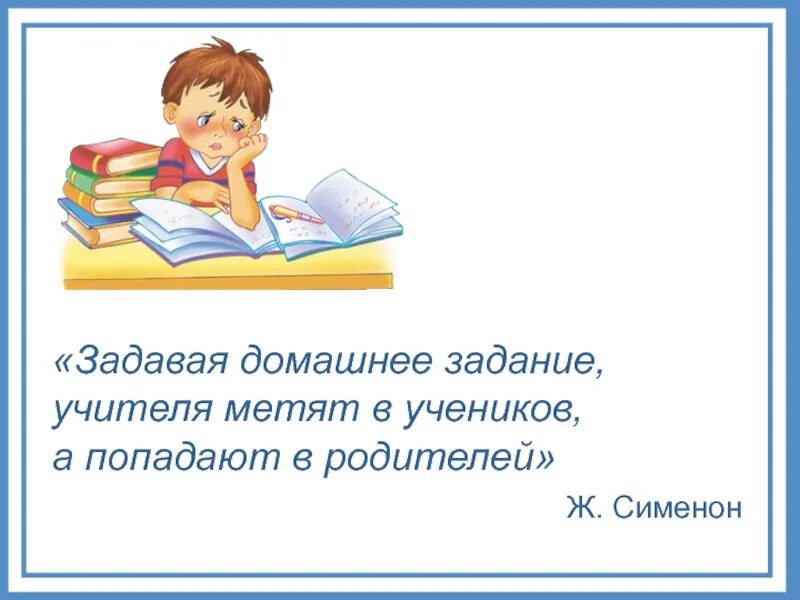 «Задавая домашнее задание, учителя метят в учеников, а попадают в родителей»

Ж. Сименон